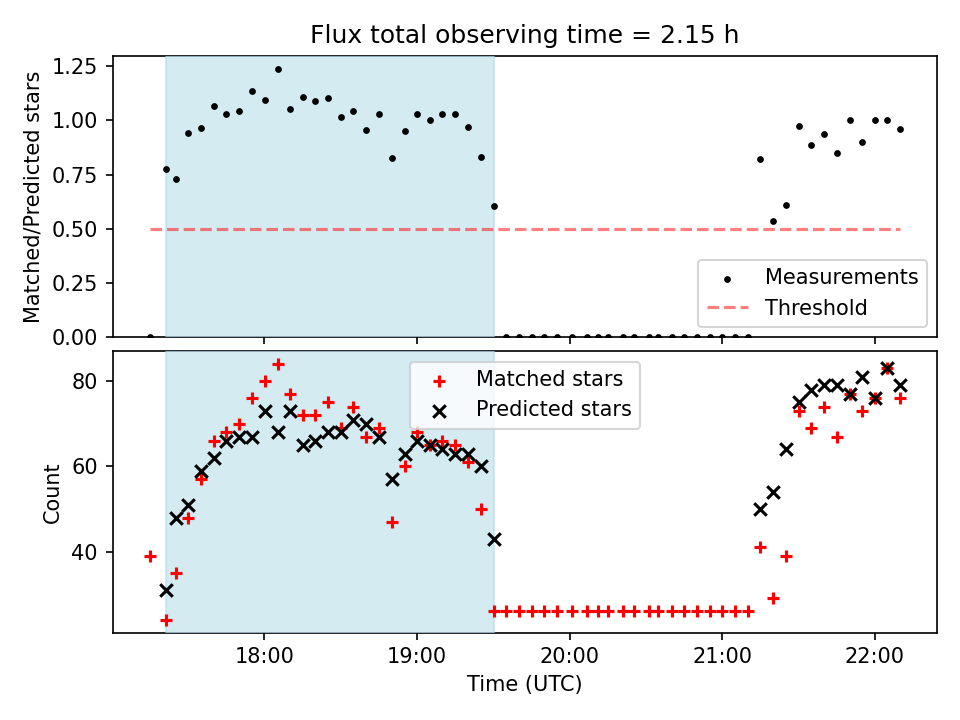 Flux total observing time = 2.15 h

Matched/Predicted stars

1.25
1.00
0.75
0.50
0.25
0.00

Measurements
Threshold

Count

80
60
40

Matched stars
Predicted stars

18:00
19:00
20:00
21:00
22:00

Time (UTC)